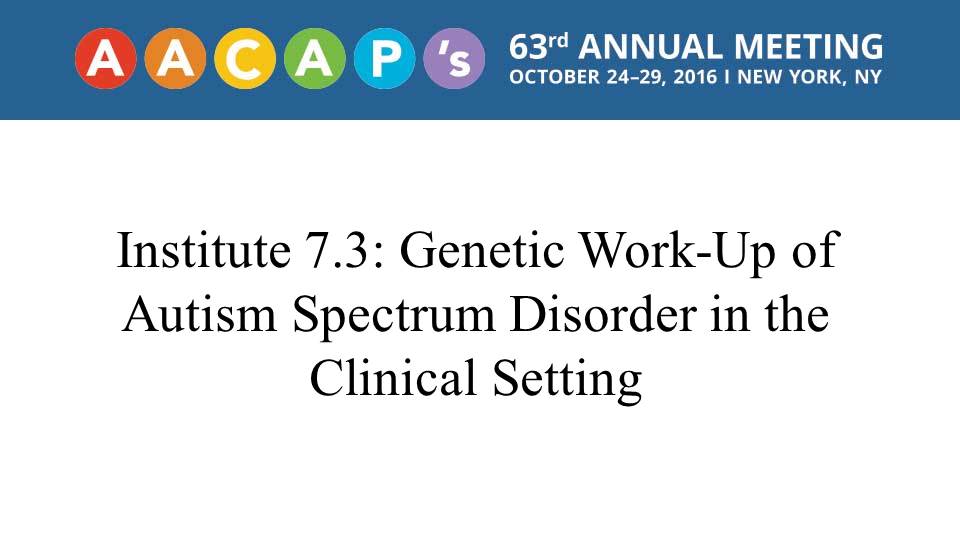 AACAP's 63rd ANNUAL MEETING
OCTOBER 24–29, 2016 I NEW YORK, NY

Institute 7.3: Genetic Work-Up of Autism Spectrum Disorder in the Clinical Setting